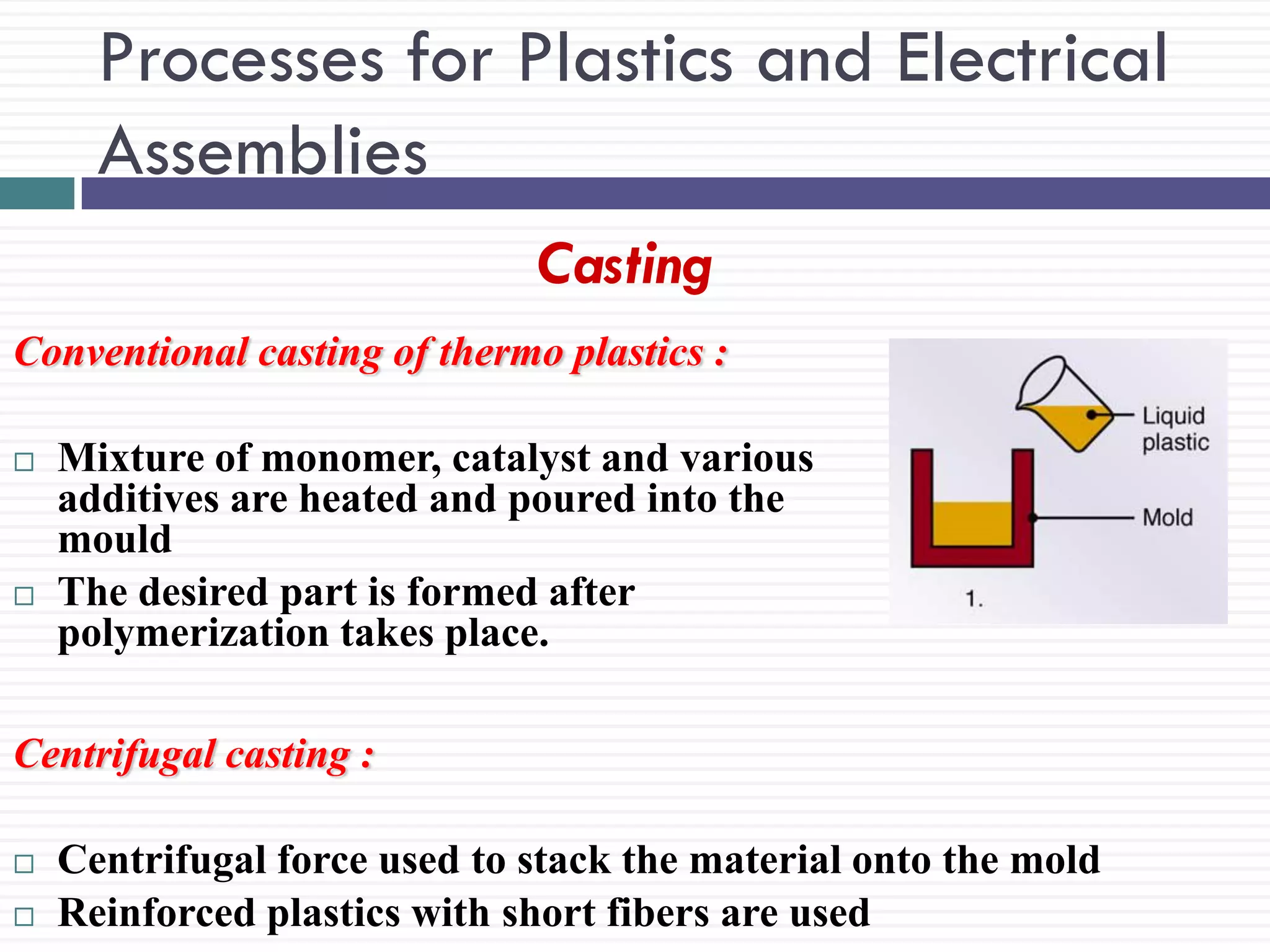 Processes for Plastics and Electrical Assemblies

Casting

Conventional casting of thermo plastics :

□ Mixture of monomer, catalyst and various additives are heated and poured into the mould
□ The desired part is formed after polymerization takes place.

Liquid plastic
Mold
1.

Centrifugal casting :

□ Centrifugal force used to stack the material onto the mold
□ Reinforced plastics with short fibers are used